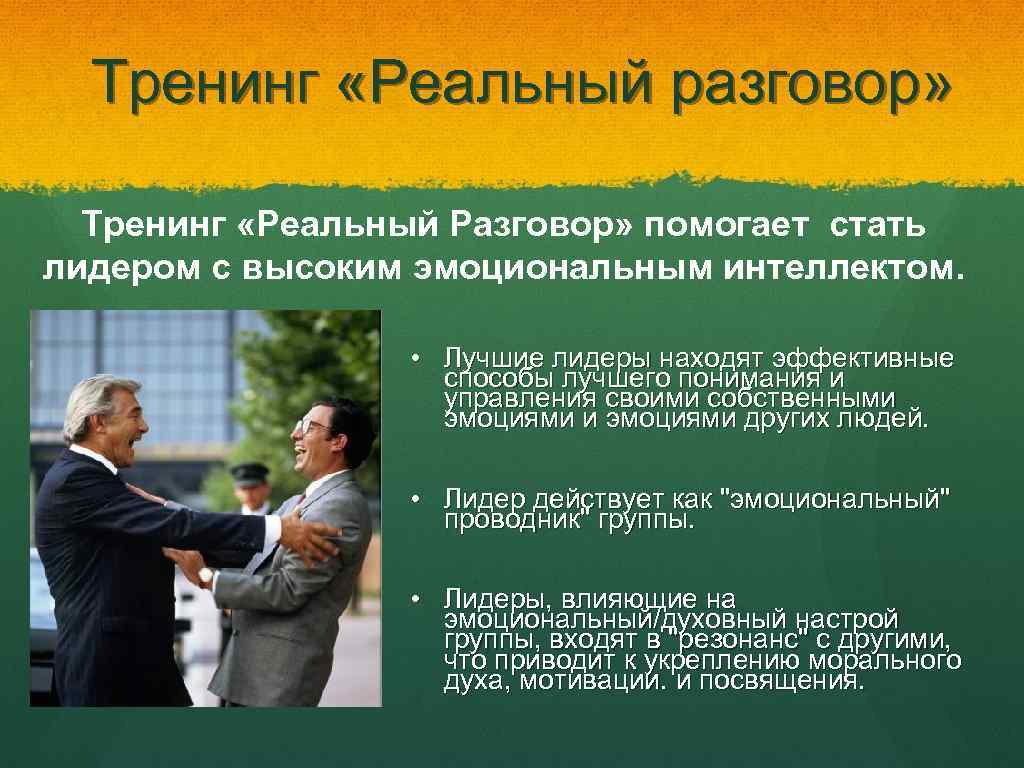 Тренинг «Реальный разговор»

Тренинг «Реальный Разговор» помогает стать лидером с высоким эмоциональным интеллектом.

• Лучшие лидеры находят эффективные способы лучшего понимания и управления своими собственными эмоциями и эмоциями других людей.

• Лидер действует как "эмоциональный" проводник" группы.

• Лидеры, влияющие на эмоциональный/духовный настрой группы, входят в "резонанс" с другими, что приводит к укреплению морального духа, мотивации. и посвящения.